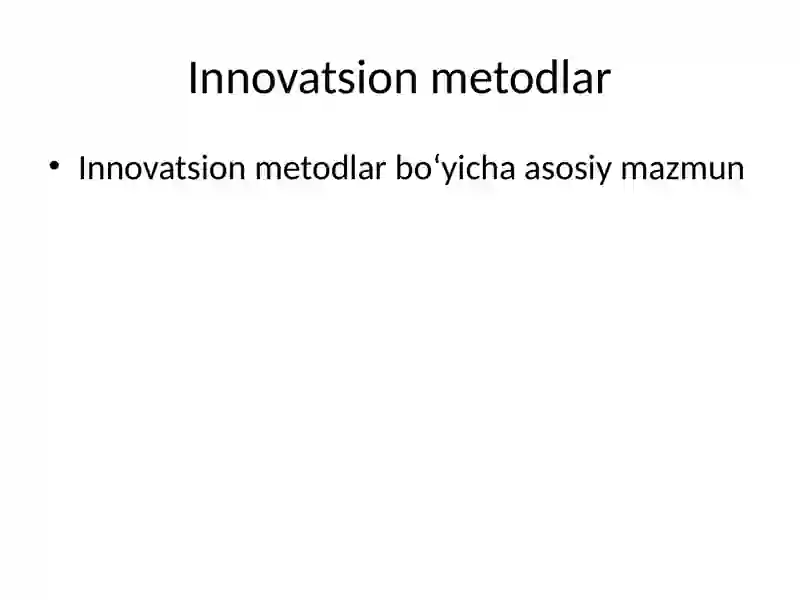 Innovatsion metodlar

• Innovatsion metodlar bo‘yicha asosiy mazmun